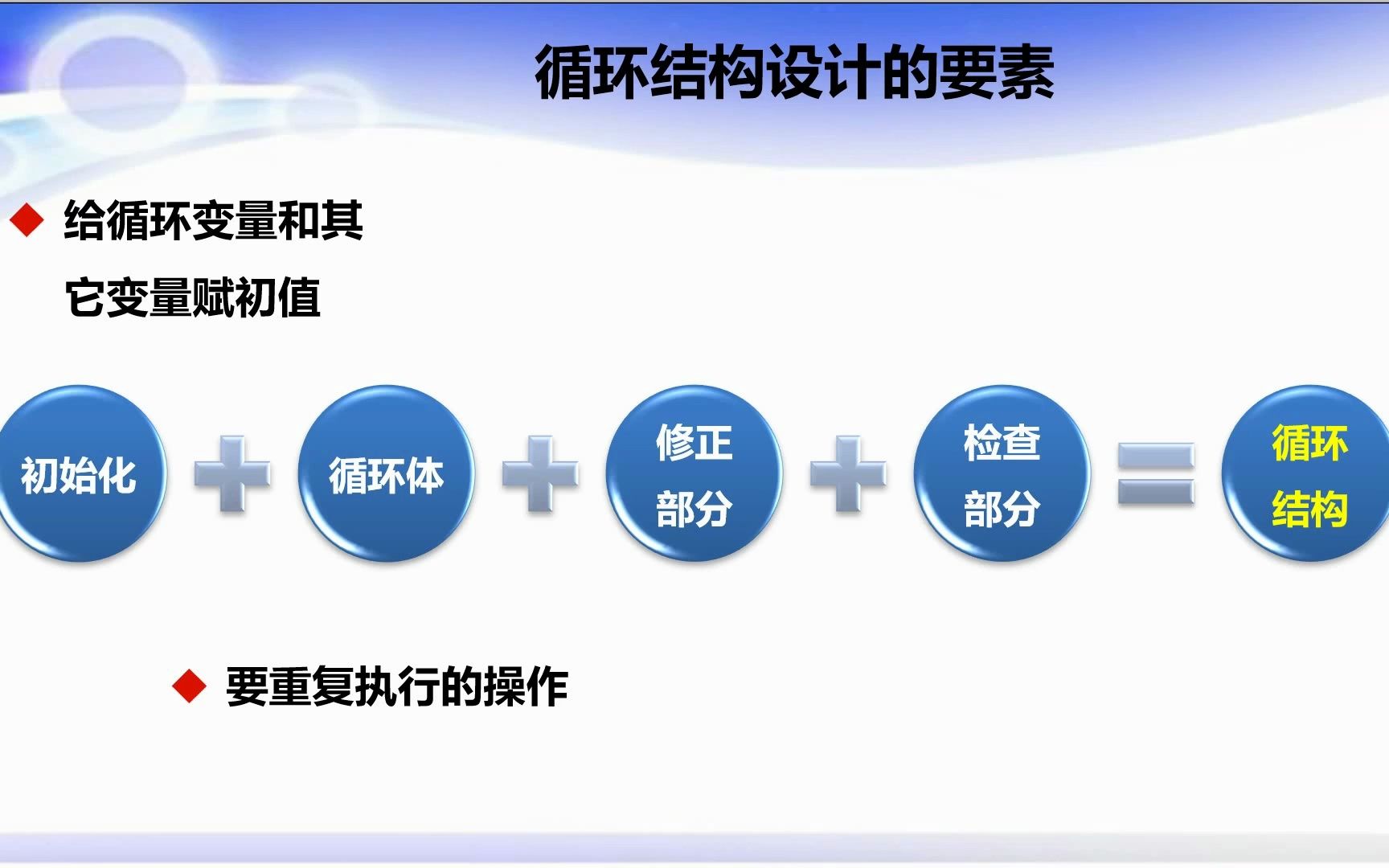 循环结构设计的要素

◆ 给循环变量和其它变量赋初值

初始化 + 循环体 + 修正部分 + 检查部分 = 循环结构

◆ 要重复执行的操作